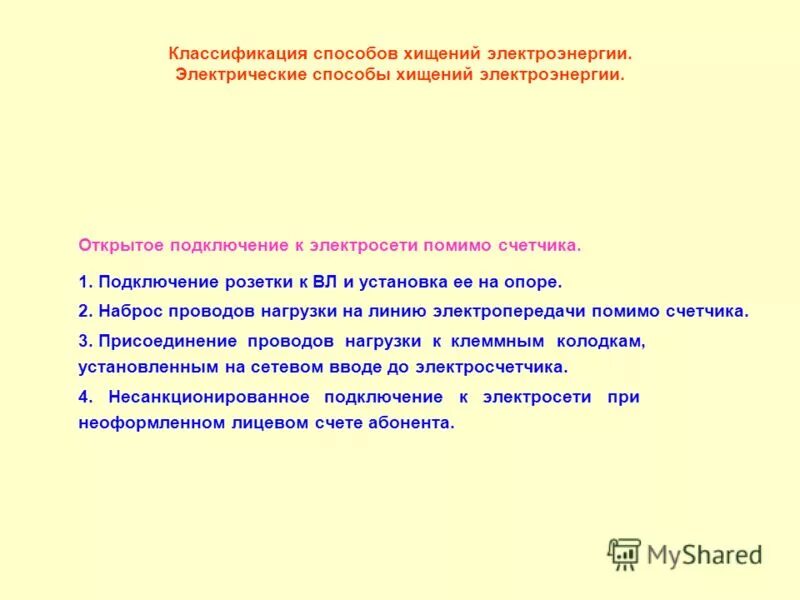 Классификация способов хищений электроэнергии.
Электрические способы хищений электроэнергии.

Открытое подключение к электросети помимо счетчика.

1. Подключение розетки к ВЛ и установка ее на опоре.

2. Наброс проводов нагрузки на линию электропередачи помимо счетчика.

3. Присоединение проводов нагрузки к клеммным колодкам, установленным на сетевом вводе до электросчетчика.

4. Несанкционированное подключение к электросети при неоформленном лицевом счете абонента.

MyShared